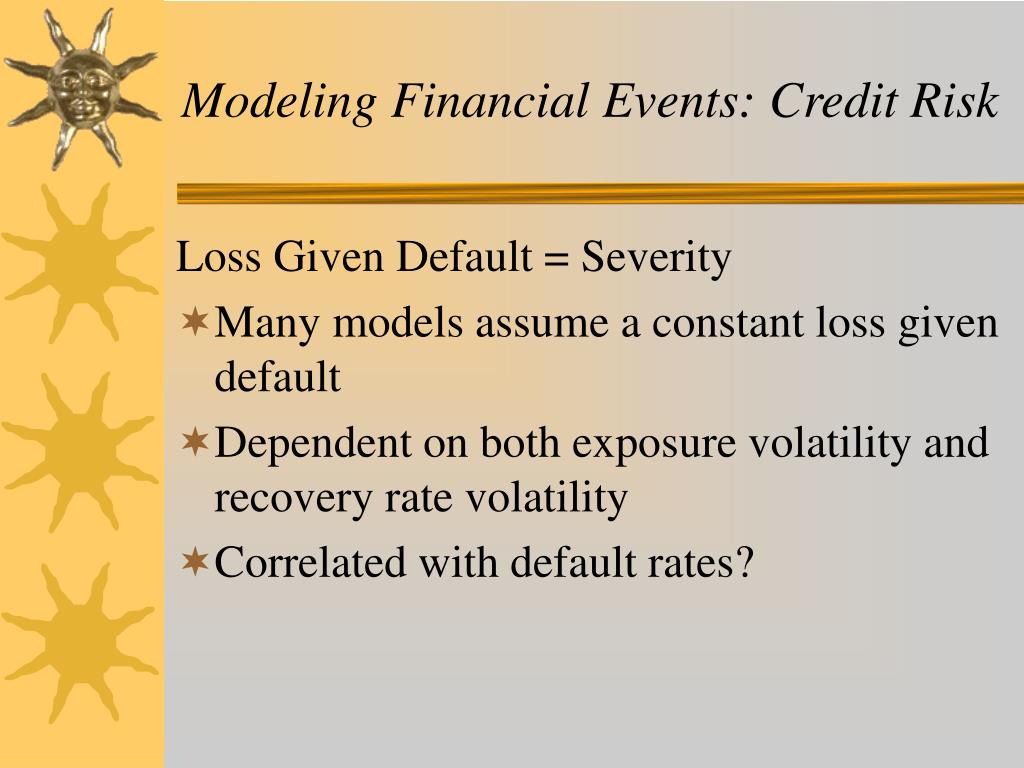 Modeling Financial Events: Credit Risk

Loss Given Default = Severity

Many models assume a constant loss given default

Dependent on both exposure volatility and recovery rate volatility

Correlated with default rates?